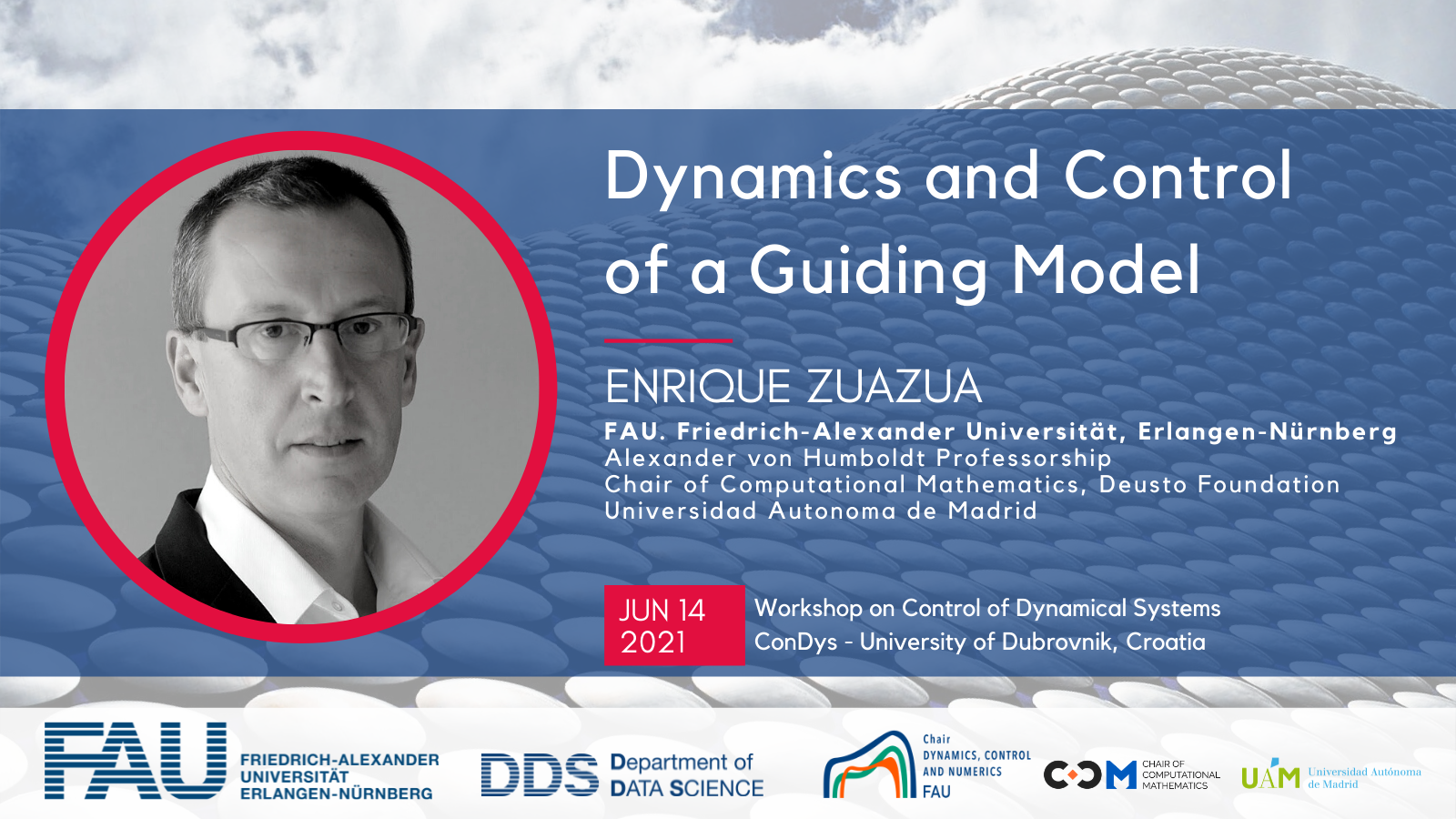 Dynamics and Control of a Guiding Model

ENRIQUE ZUAZUA

FAU. Friedrich-Alexander Universität, Erlangen-Nürnberg
Alexander von Humboldt Professorship
Chair of Computational Mathematics, Deusto Foundation
Universidad Autonoma de Madrid

JUN 14
2021

Workshop on Control of Dynamical Systems
ConDys - University of Dubrovnik, Croatia

FAU FRIEDRICH-ALEXANDER UNIVERSITÄT ERLANGEN-NÜRNBERG

DDS Department of DATA SCIENCE

Chair DYNAMICS, CONTROL AND NUMERICS FAU

CCM CHAIR OF COMPUTATIONAL MATHEMATICS

UAM Universidad Autónoma de Madrid